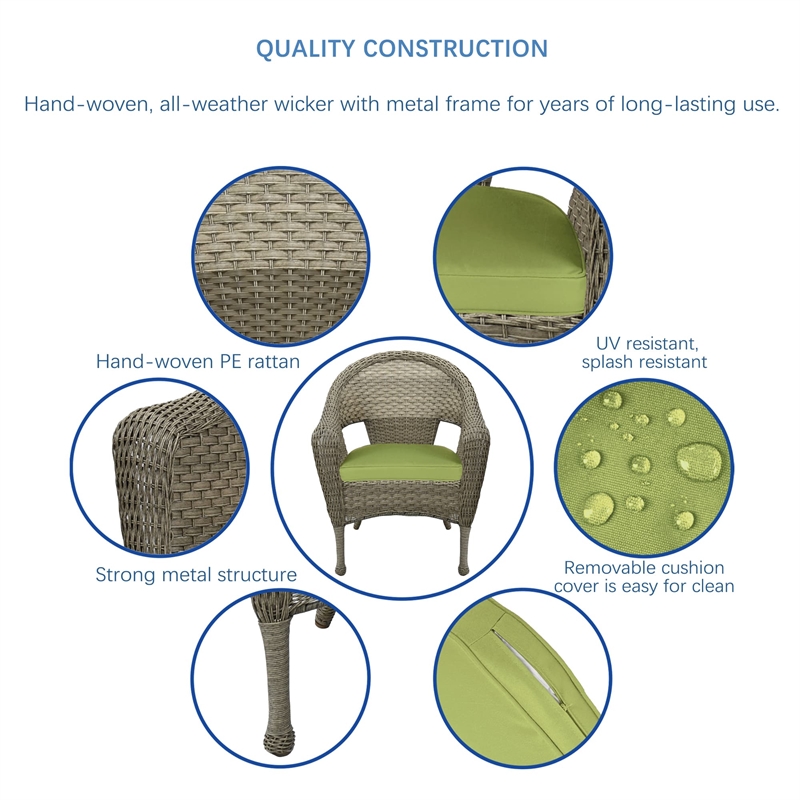 QUALITY CONSTRUCTION

Hand-woven, all-weather wicker with metal frame for years of long-lasting use.

Hand-woven PE rattan

UV resistant, splash resistant

Strong metal structure

Removable cushion cover is easy for clean